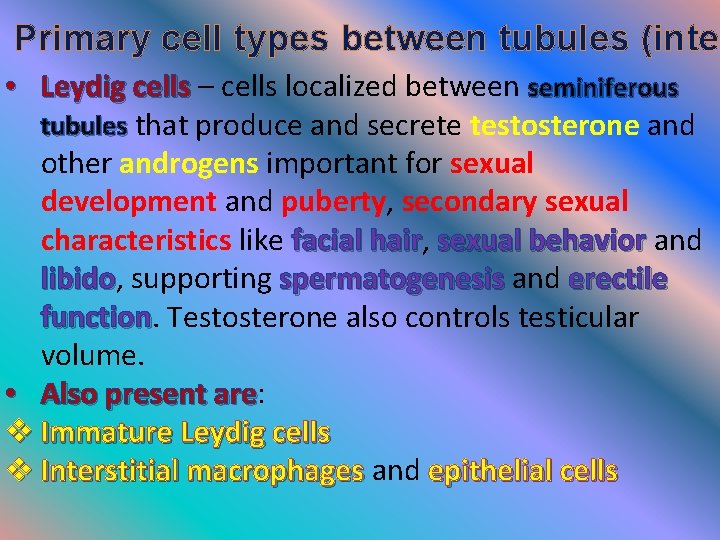 Primary cell types between tubules (inte

• Leydig cells – cells localized between seminiferous tubules that produce and secrete testosterone and other androgens important for sexual development and puberty, secondary sexual characteristics like facial hair, sexual behavior and libido, supporting spermatogenesis and erectile function. Testosterone also controls testicular volume.

• Also present are:

❖ Immature Leydig cells

❖ Interstitial macrophages and epithelial cells